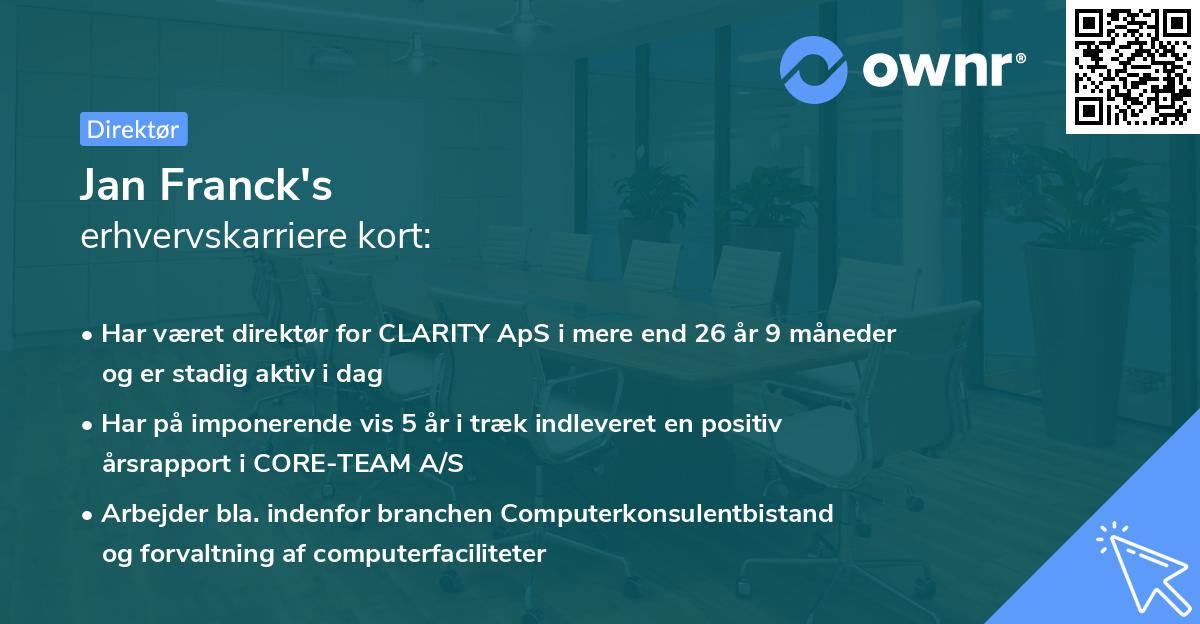 ownr®

Direktør

Jan Franck's
erhvervskarriere kort:

• Har været direktør for CLARITY ApS i mere end 26 år 9 måneder og er stadig aktiv i dag

• Har på imponerende vis 5 år i træk indleveret en positiv årsrapport i CORE-TEAM A/S

• Arbejder bla. indenfor branchen Computerkonsulentbistand og forvaltning af computerfaciliteter